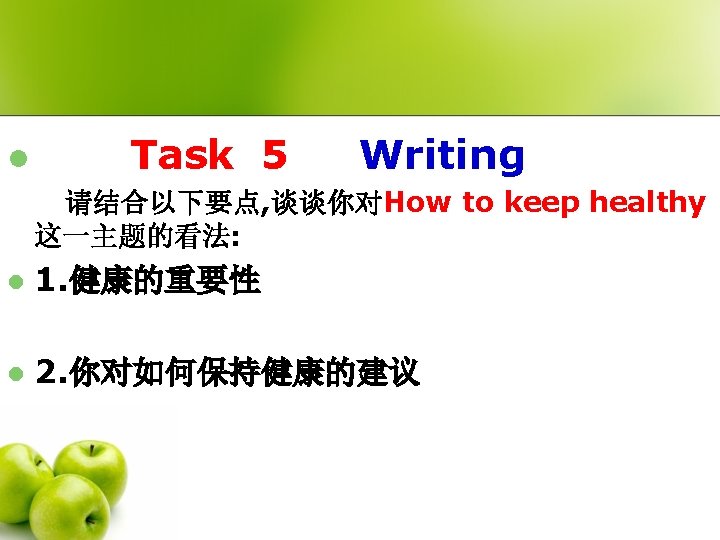 Task 5 Writing

请结合以下要点,谈谈你对How to keep healthy这一主题的看法:

1.健康的重要性

2.你对如何保持健康的建议